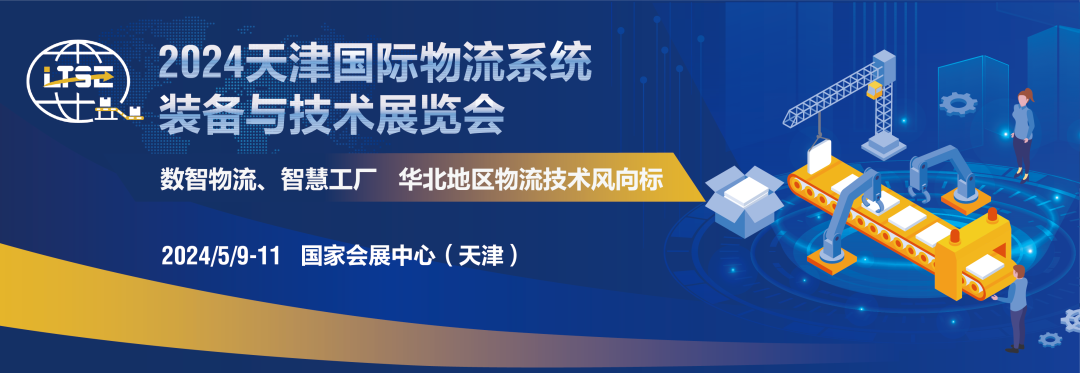 LTSE

2024天津国际物流系统装备与技术展览会

数智物流、智慧工厂　华北地区物流技术风向标

2024/5/9-11　国家会展中心（天津）